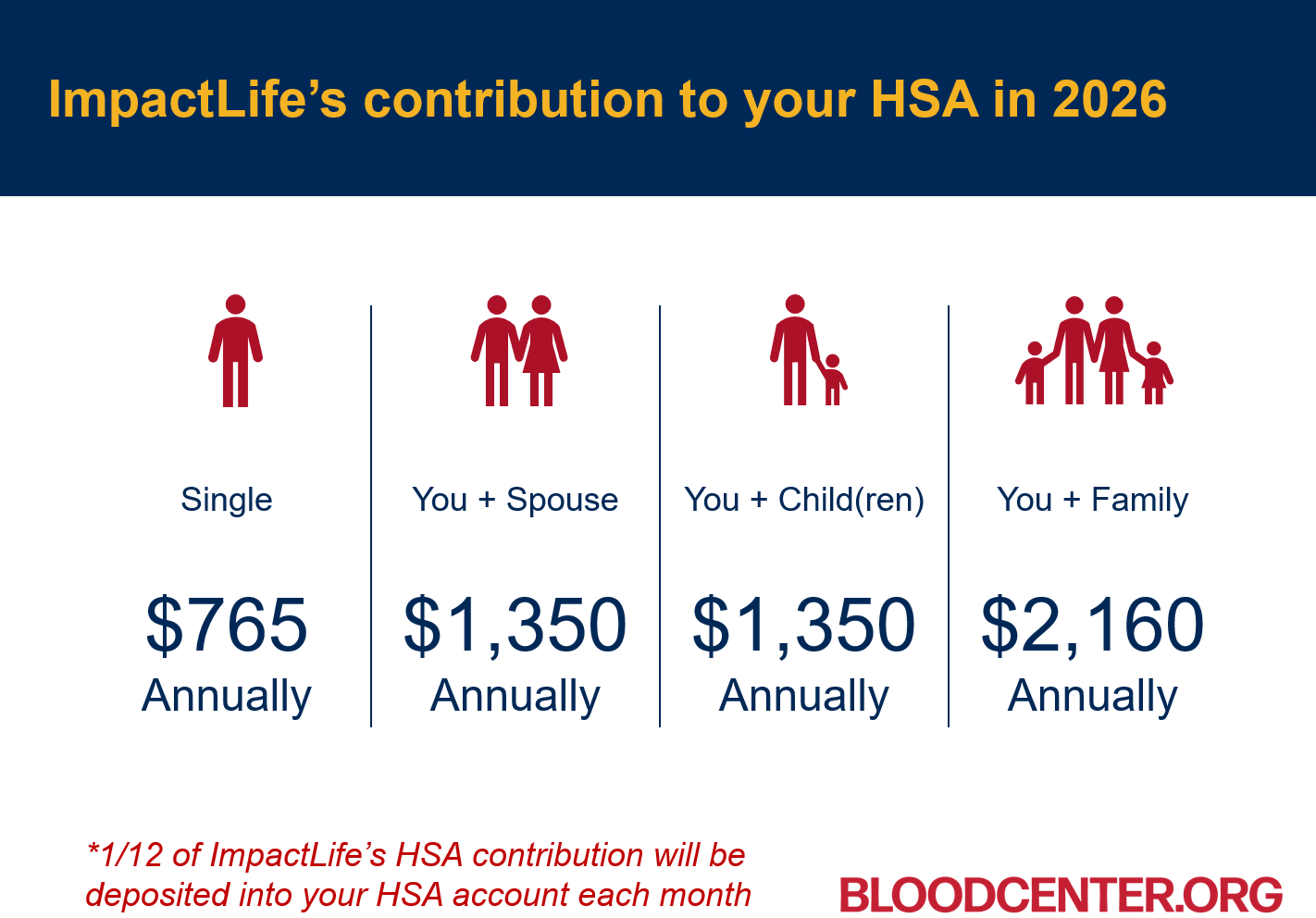 ImpactLife's contribution to your HSA in 2026

Single

$765
Annually

You + Spouse

$1,350
Annually

You + Child(ren)

$1,350
Annually

You + Family

$2,160
Annually

*1/12 of ImpactLife's HSA contribution will be deposited into your HSA account each month

BLOODCENTER.ORG